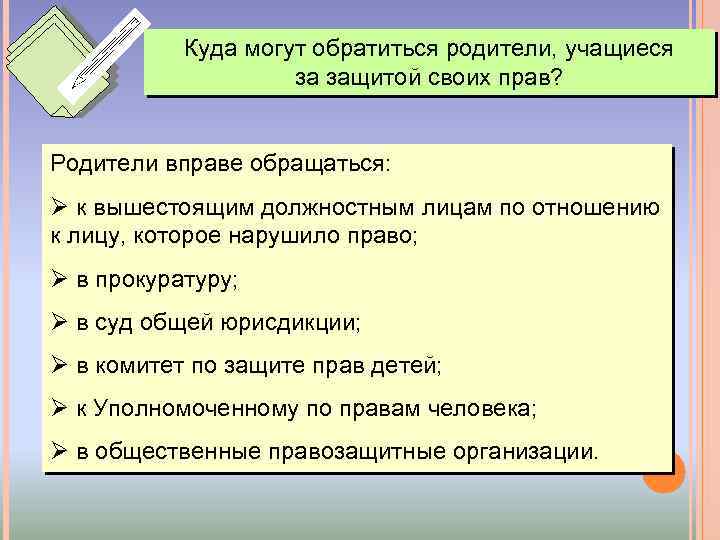 Куда могут обратиться родители, учащиеся за защитой своих прав?

Родители вправе обращаться:

➢ к вышестоящим должностным лицам по отношению к лицу, которое нарушило право;

➢ в прокуратуру;

➢ в суд общей юрисдикции;

➢ в комитет по защите прав детей;

➢ к Уполномоченному по правам человека;

➢ в общественные правозащитные организации.